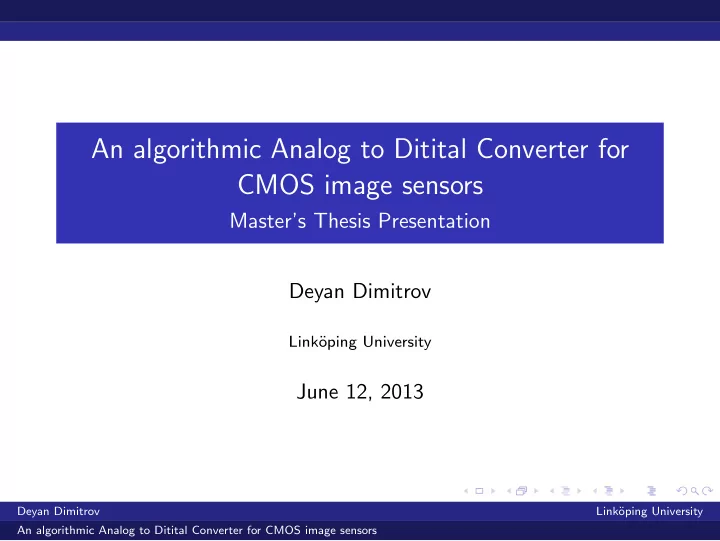 An algorithmic Analog to Ditital Converter for CMOS image sensors
Master's Thesis Presentation

Deyan Dimitrov

Linköping University

June 12, 2013

Deyan Dimitrov Linköping University
An algorithmic Analog to Ditital Converter for CMOS image sensors